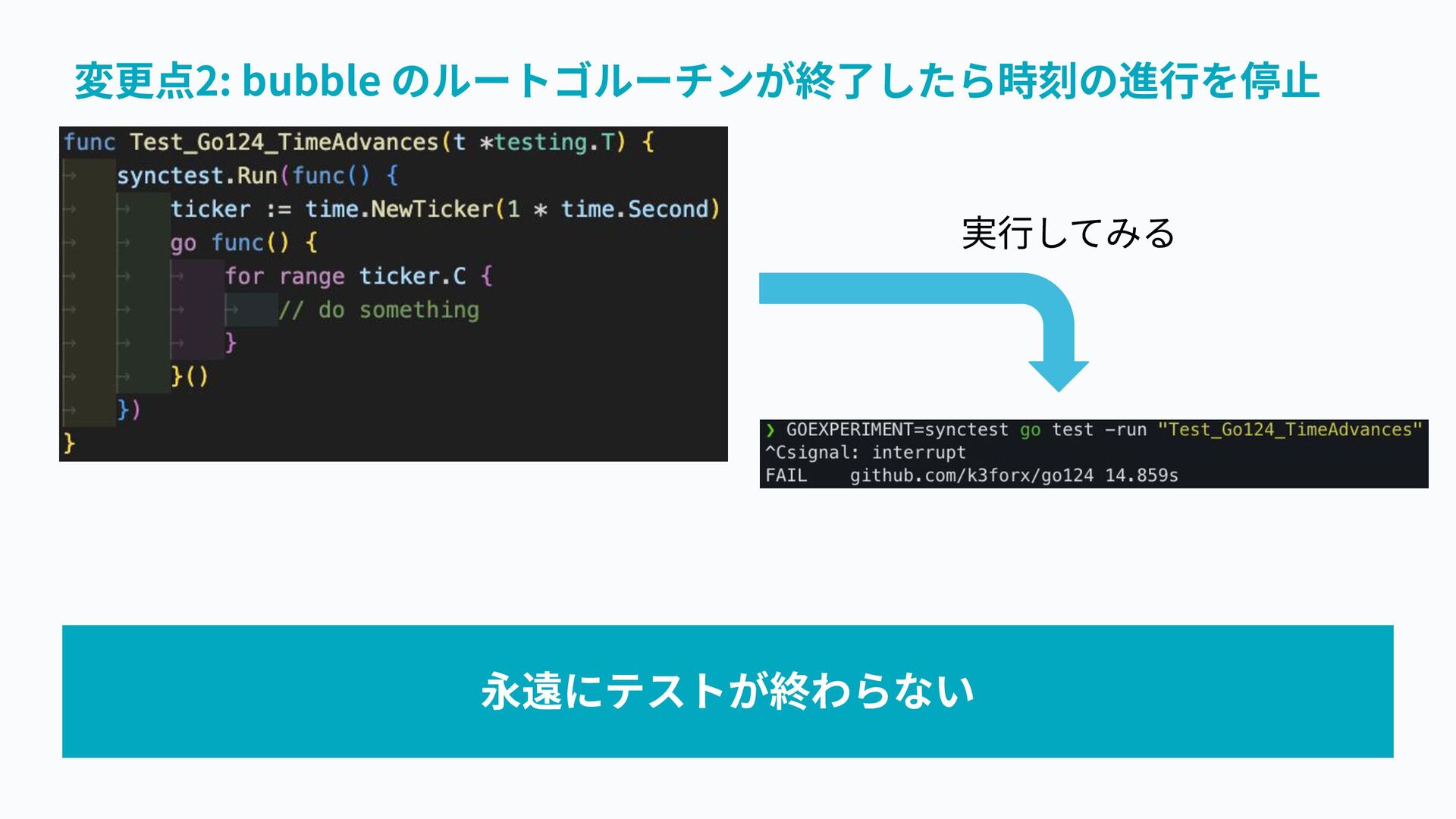 変更点2: bubble のルートゴルーチンが終了したら時刻の進行を停止

func Test_Go124_TimeAdvances(t *testing.T) {
    synctest.Run(func() {
        ticker := time.NewTicker(1 * time.Second)
        go func() {
            for range ticker.C {
                // do something
            }
        }()
    })
}

実行してみる

❯ GOEXPERIMENT=synctest go test -run "Test_Go124_TimeAdvances"
^Csignal: interrupt
FAIL    github.com/k3forx/go124 14.859s

永遠にテストが終わらない